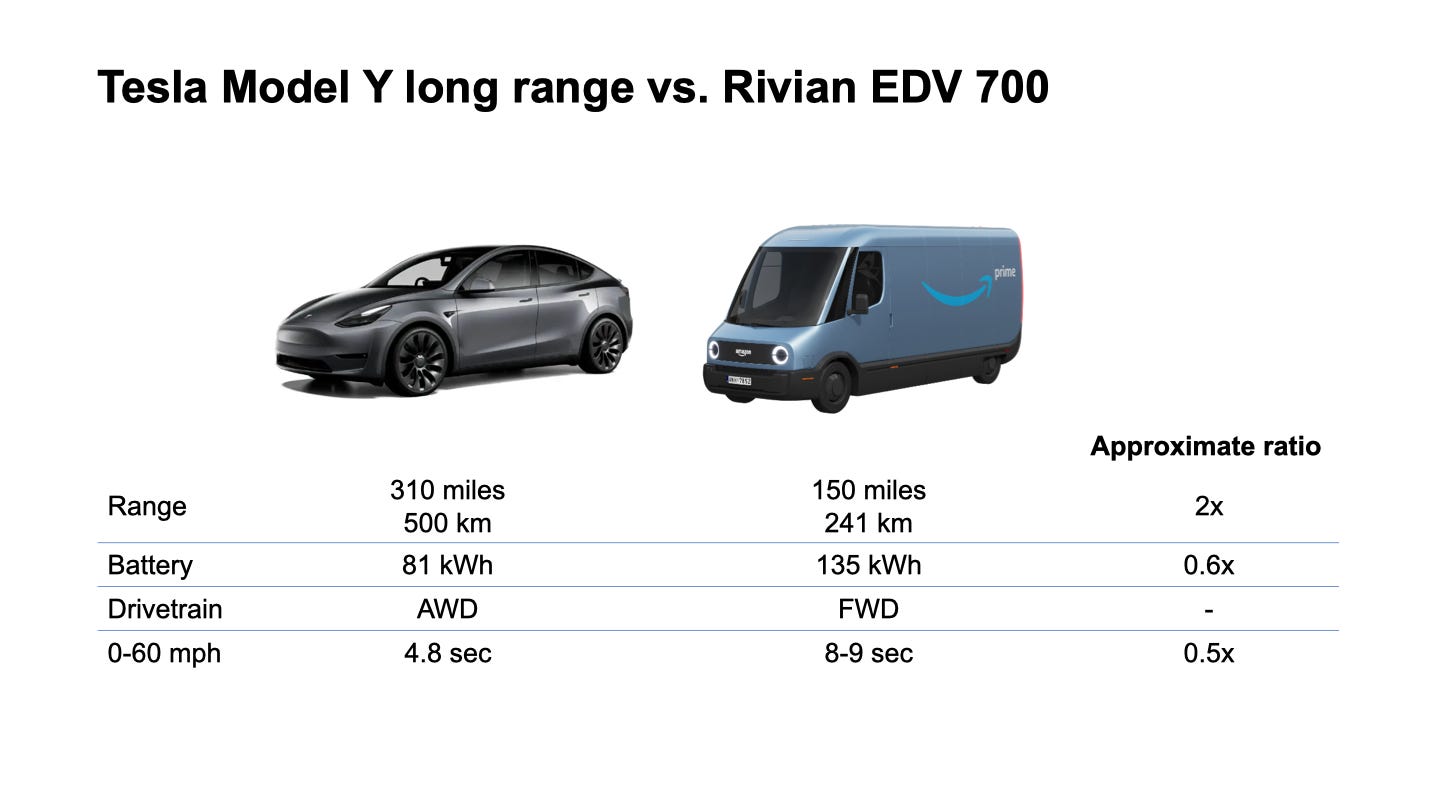 Tesla Model Y long range vs. Rivian EDV 700

prime

amazon

| | | | Approximate ratio |
|---|---|---|---|
| Range | 310 miles 500 km | 150 miles 241 km | 2x |
| Battery | 81 kWh | 135 kWh | 0.6x |
| Drivetrain | AWD | FWD | - |
| 0-60 mph | 4.8 sec | 8-9 sec | 0.5x |